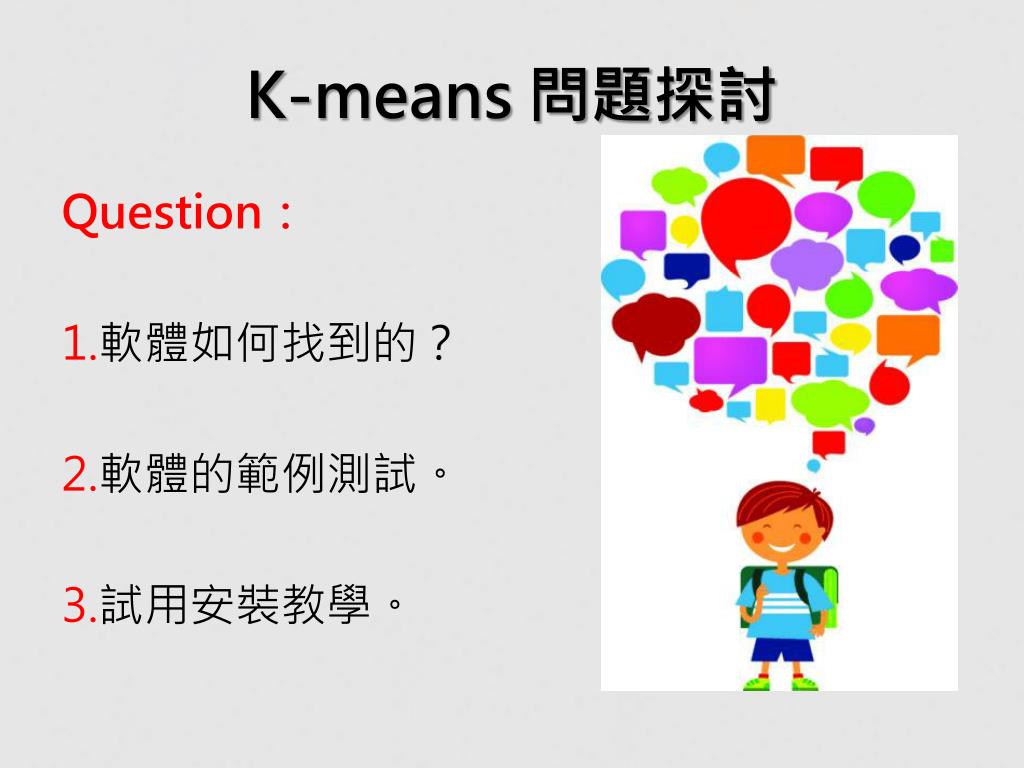 K-means 問題探討

Question：

1.軟體如何找到的？

2.軟體的範例測試。

3.試用安裝教學。